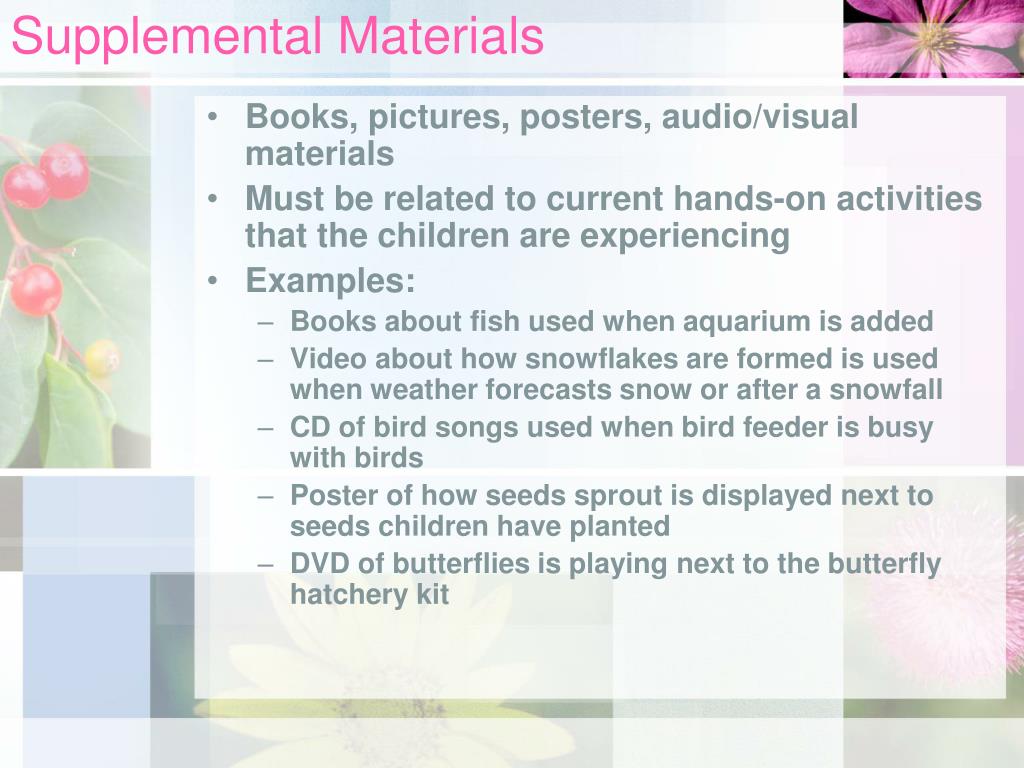 Supplemental Materials

• Books, pictures, posters, audio/visual materials
• Must be related to current hands-on activities that the children are experiencing
• Examples:
– Books about fish used when aquarium is added
– Video about how snowflakes are formed is used when weather forecasts snow or after a snowfall
– CD of bird songs used when bird feeder is busy with birds
– Poster of how seeds sprout is displayed next to seeds children have planted
– DVD of butterflies is playing next to the butterfly hatchery kit